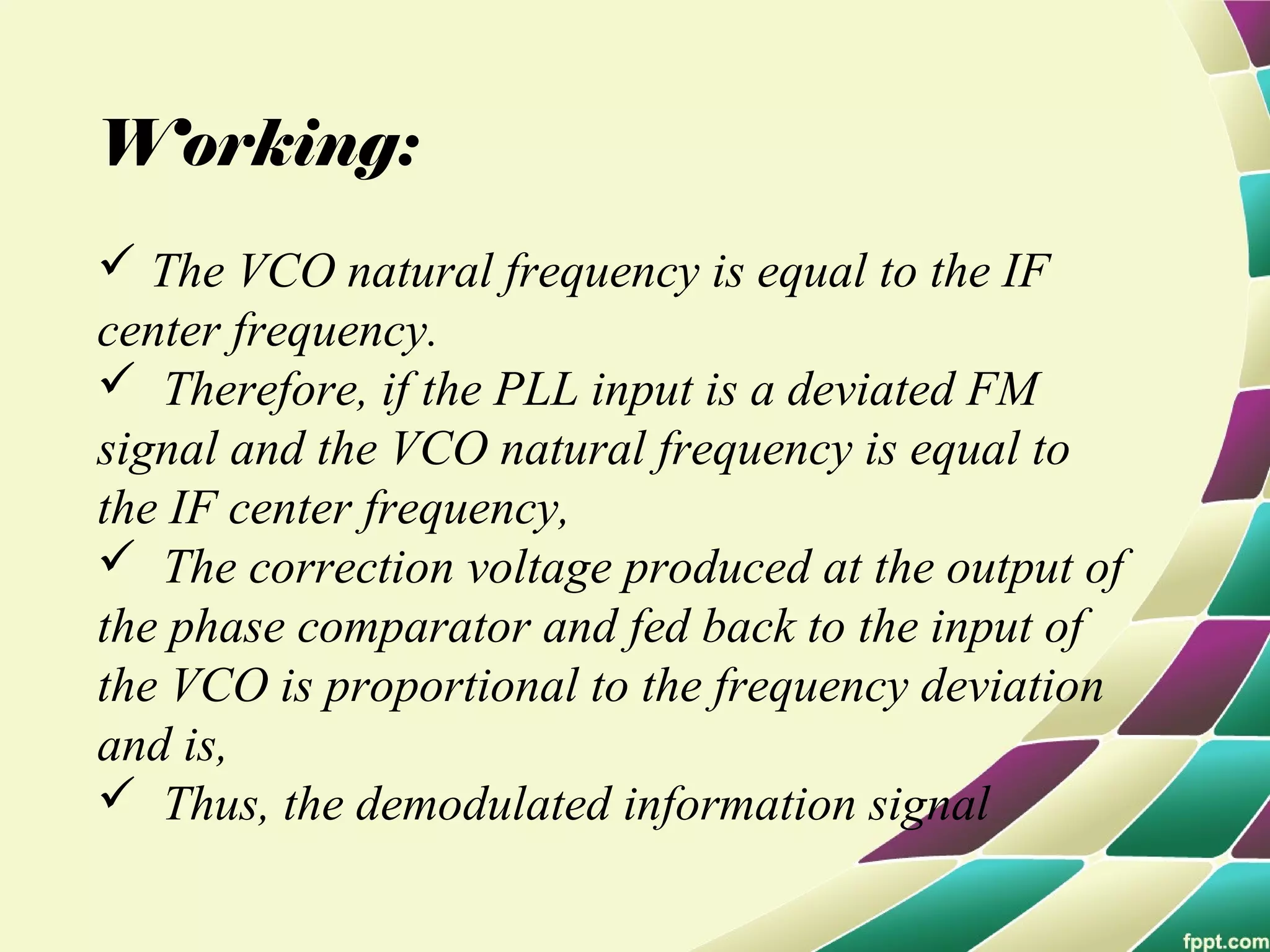 Working:

✓ The VCO natural frequency is equal to the IF center frequency.
✓ Therefore, if the PLL input is a deviated FM signal and the VCO natural frequency is equal to the IF center frequency,
✓ The correction voltage produced at the output of the phase comparator and fed back to the input of the VCO is proportional to the frequency deviation and is,
✓ Thus, the demodulated information signal

fppt.com